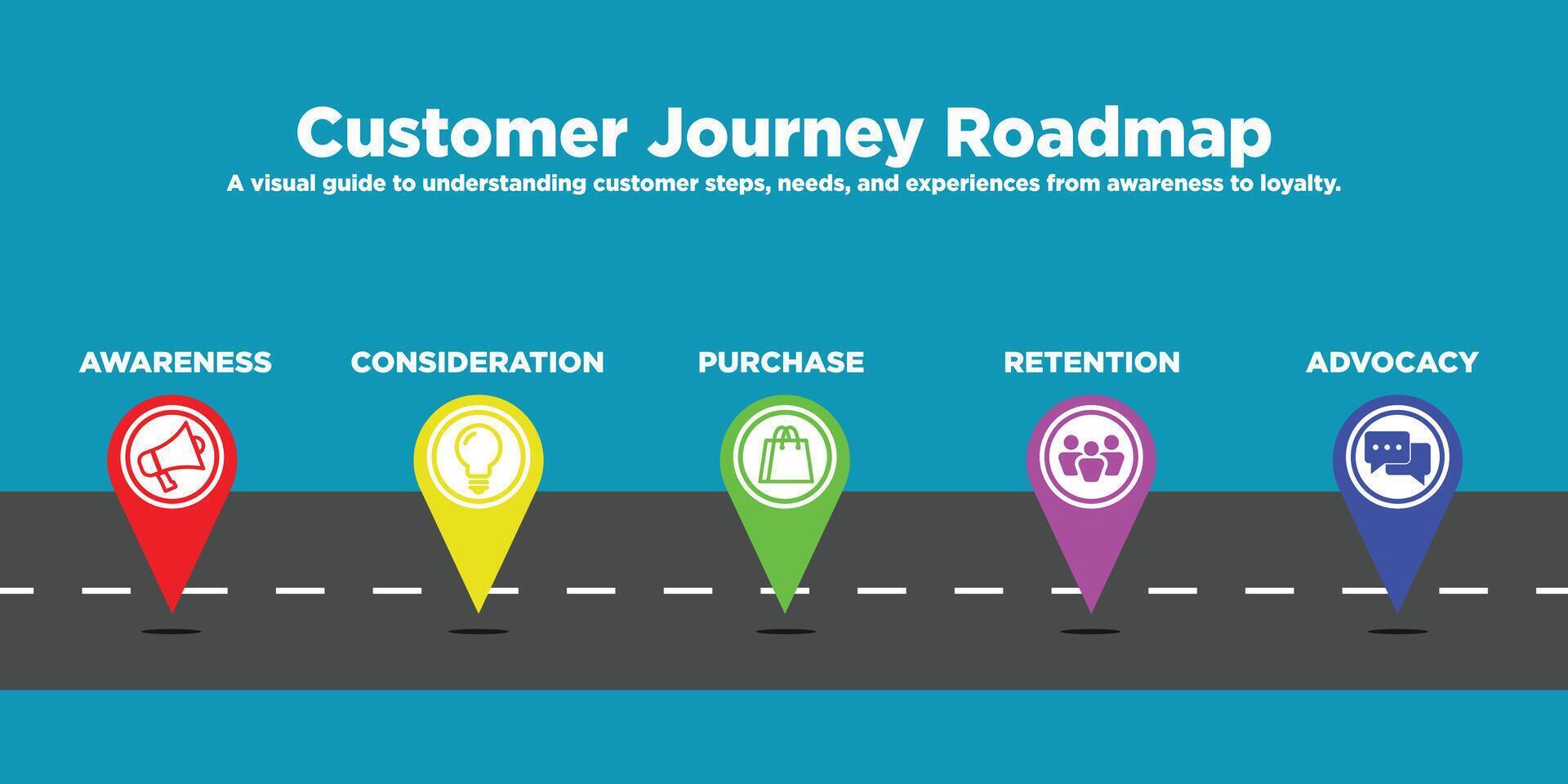 Customer Journey Roadmap

A visual guide to understanding customer steps, needs, and experiences from awareness to loyalty.

AWARENESS

CONSIDERATION

PURCHASE

RETENTION

ADVOCACY